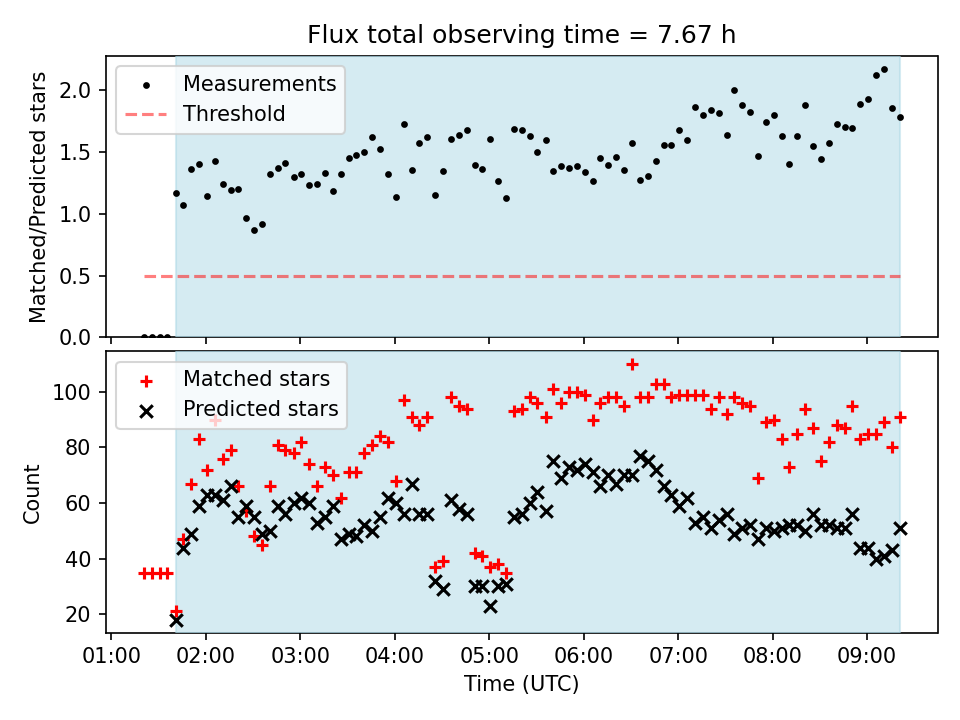 Flux total observing time = 7.67 h

Measurements
Threshold

Matched/Predicted stars

2.0
1.5
1.0
0.5
0.0

Matched stars
Predicted stars

Count

100
80
60
40
20

01:00 02:00 03:00 04:00 05:00 06:00 07:00 08:00 09:00

Time (UTC)